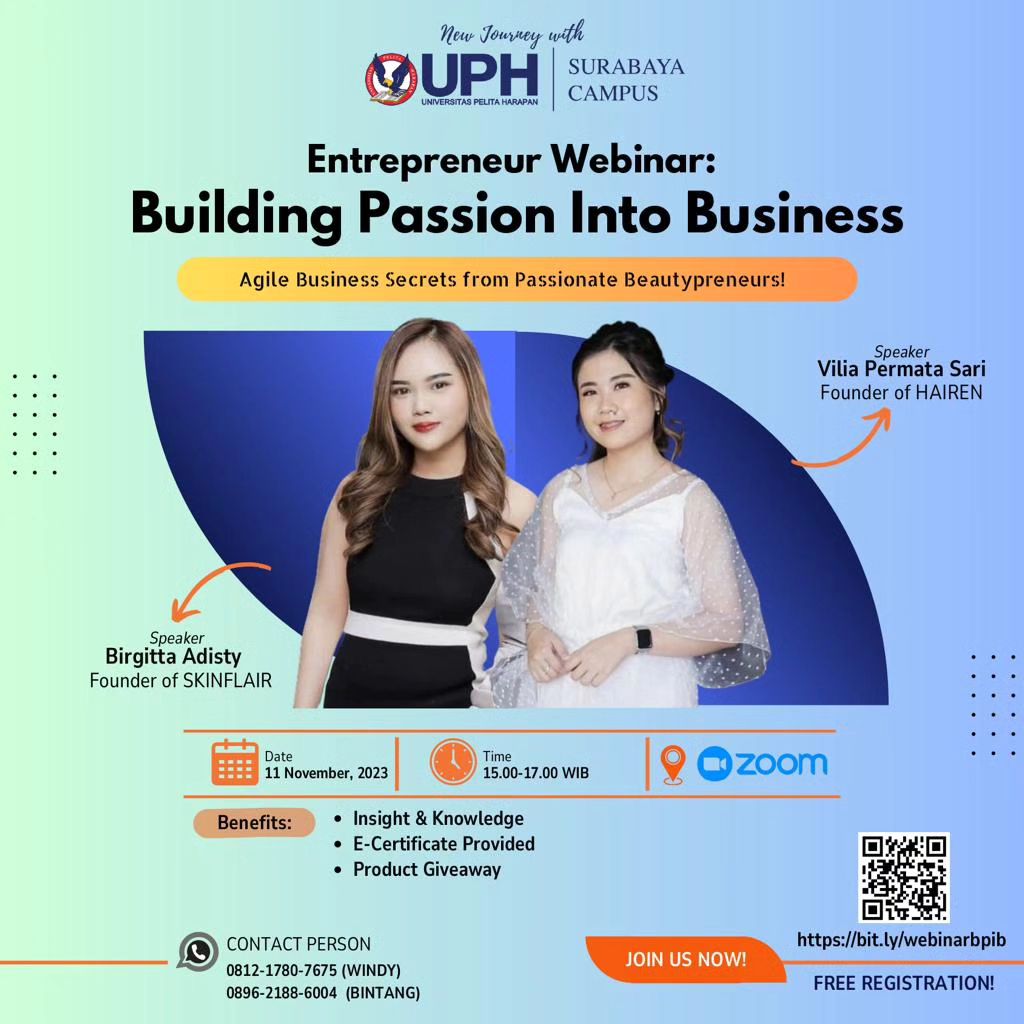 New Journey with
UPH
UNIVERSITAS PELITA HARAPAN
SURABAYA CAMPUS

Entrepreneur Webinar:
Building Passion Into Business

Agile Business Secrets from Passionate Beautypreneurs!

Speaker
Vilia Permata Sari
Founder of HAIREN

Speaker
Birgitta Adisty
Founder of SKINFLAIR

Date
11 November, 2023

Time
15.00-17.00 WIB

zoom

Benefits:
• Insight & Knowledge
• E-Certificate Provided
• Product Giveaway

CONTACT PERSON
0812-1780-7675 (WINDY)
0896-2188-6004 (BINTANG)

JOIN US NOW!

https://bit.ly/webinarbpib

FREE REGISTRATION!